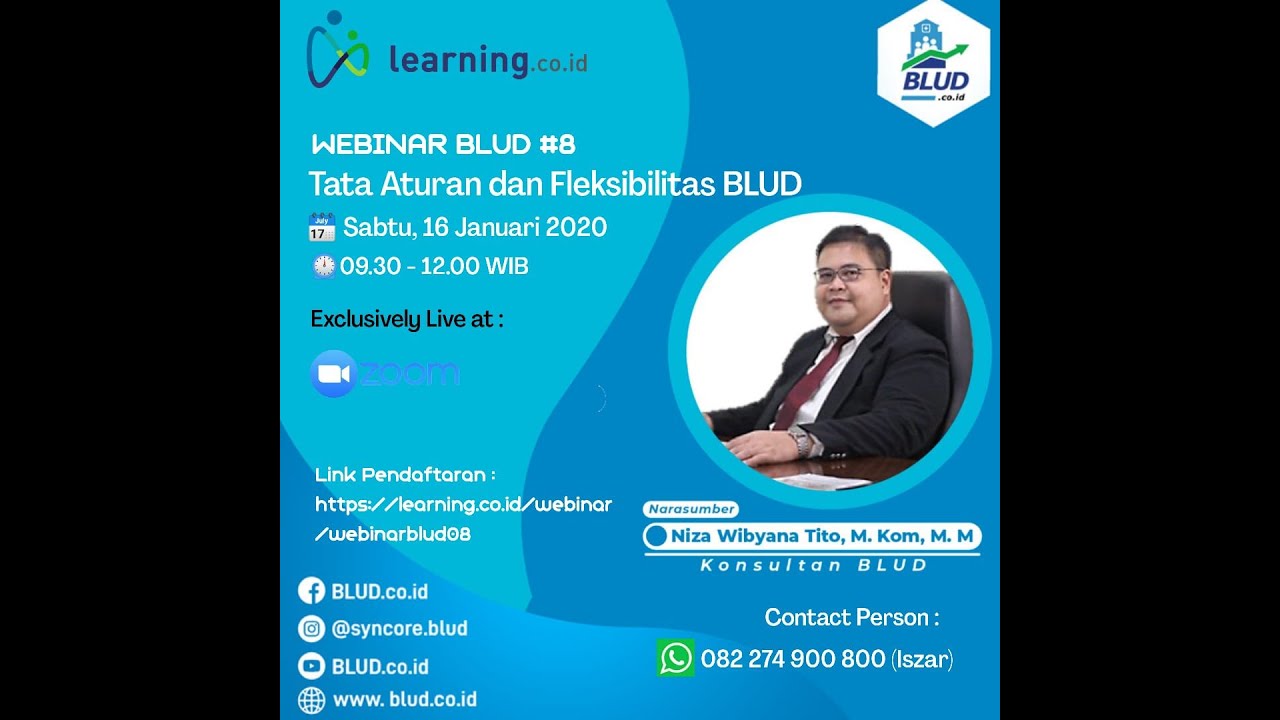 learning.co.id

BLUD .co.id

WEBINAR BLUD #8
Tata Aturan dan Fleksibilitas BLUD
July 17 Sabtu, 16 Januari 2020
09.30 - 12.00 WIB

Exclusively Live at :

zoom

Link Pendaftaran :
https://learning.co.id/webinar/webinarblud08

Narasumber
Niza Wibyana Tito, M. Kom, M. M
Konsultan BLUD

BLUD.co.id
@syncore.blud
BLUD.co.id
www. blud.co.id

Contact Person :
082 274 900 800 (Iszar)